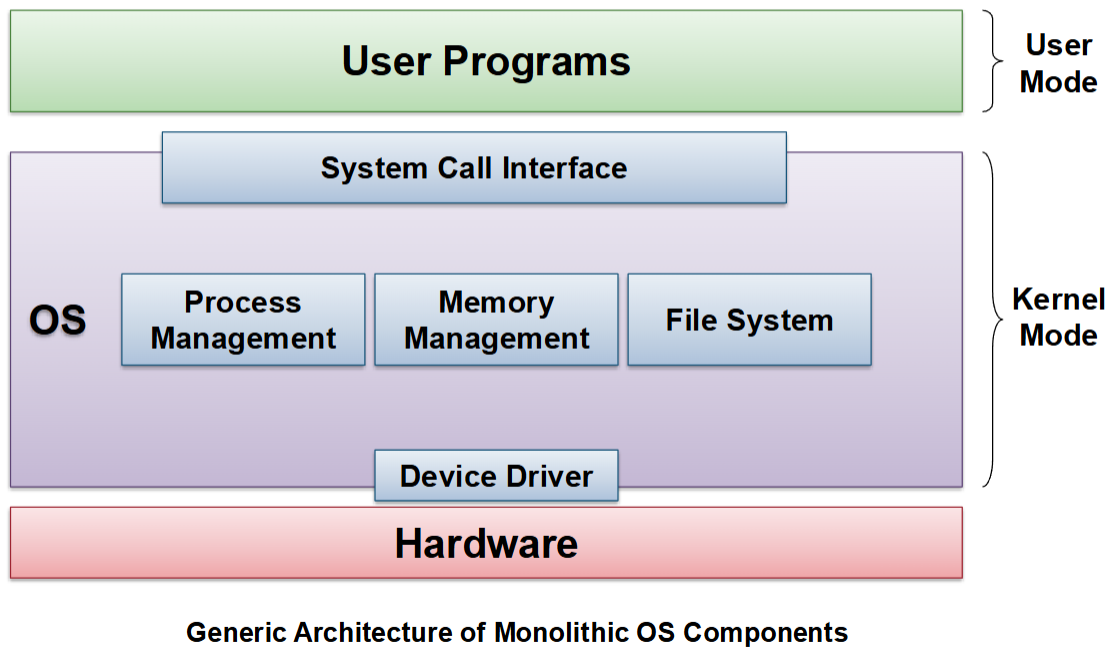 User Programs

User Mode

System Call Interface

OS

Process Management

Memory Management

File System

Kernel Mode

Device Driver

Hardware

Generic Architecture of Monolithic OS Components